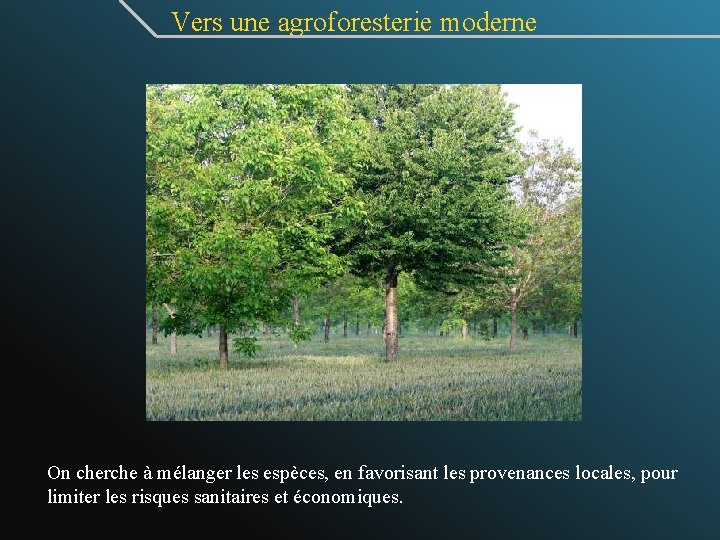 Vers une agroforesterie moderne

On cherche à mélanger les espèces, en favorisant les provenances locales, pour limiter les risques sanitaires et économiques.